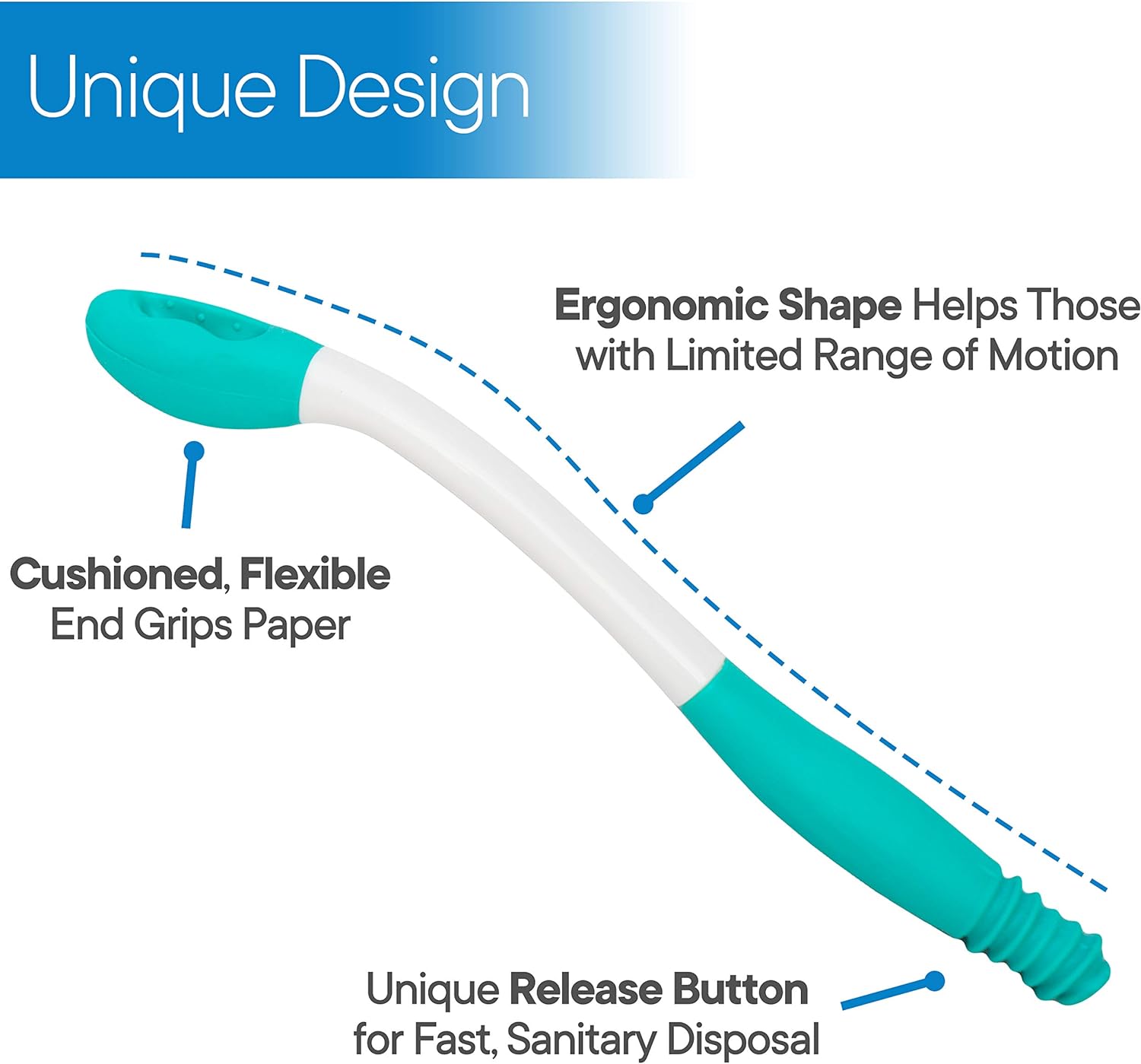 Unique Design

Ergonomic Shape Helps Those with Limited Range of Motion

Cushioned, Flexible End Grips Paper

Unique Release Button for Fast, Sanitary Disposal